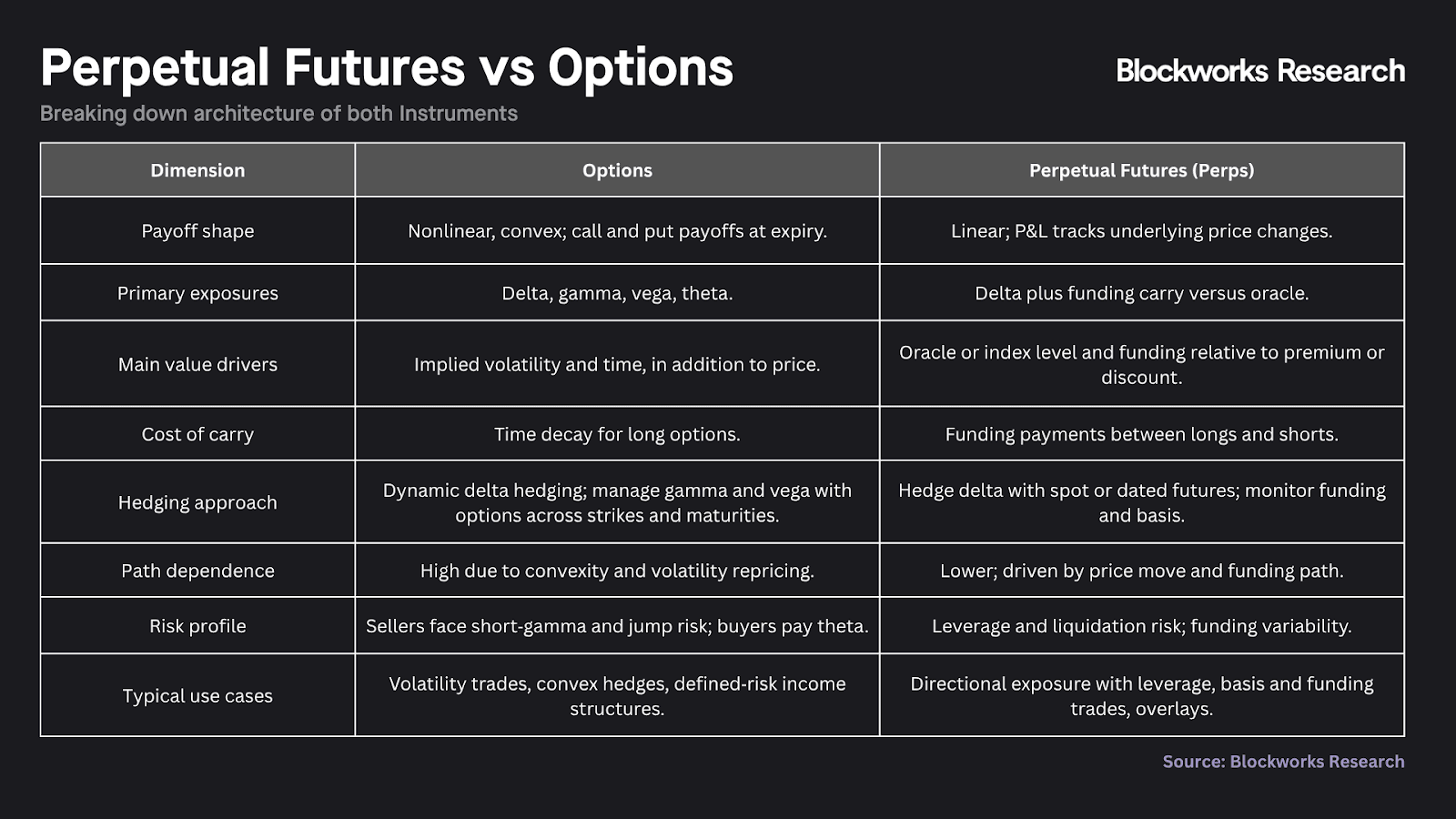 Perpetual Futures vs Options

Blockworks Research

Breaking down architecture of both Instruments

| Dimension | Options | Perpetual Futures (Perps) |
|---|---|---|
| Payoff shape | Nonlinear, convex; call and put payoffs at expiry. | Linear; P&L tracks underlying price changes. |
| Primary exposures | Delta, gamma, vega, theta. | Delta plus funding carry versus oracle. |
| Main value drivers | Implied volatility and time, in addition to price. | Oracle or index level and funding relative to premium or discount. |
| Cost of carry | Time decay for long options. | Funding payments between longs and shorts. |
| Hedging approach | Dynamic delta hedging; manage gamma and vega with options across strikes and maturities. | Hedge delta with spot or dated futures; monitor funding and basis. |
| Path dependence | High due to convexity and volatility repricing. | Lower; driven by price move and funding path. |
| Risk profile | Sellers face short-gamma and jump risk; buyers pay theta. | Leverage and liquidation risk; funding variability. |
| Typical use cases | Volatility trades, convex hedges, defined-risk income structures. | Directional exposure with leverage, basis and funding trades, overlays. |

Source: Blockworks Research